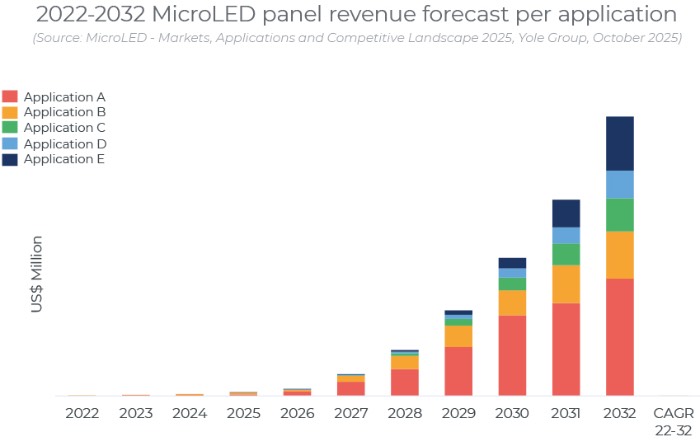 2022-2032 MicroLED panel revenue forecast per application
(Source: MicroLED - Markets, Applications and Competitive Landscape 2025, Yole Group, October 2025)

Application A
Application B
Application C
Application D
Application E

US$ Million

2022 2023 2024 2025 2026 2027 2028 2029 2030 2031 2032 CAGR 22-32